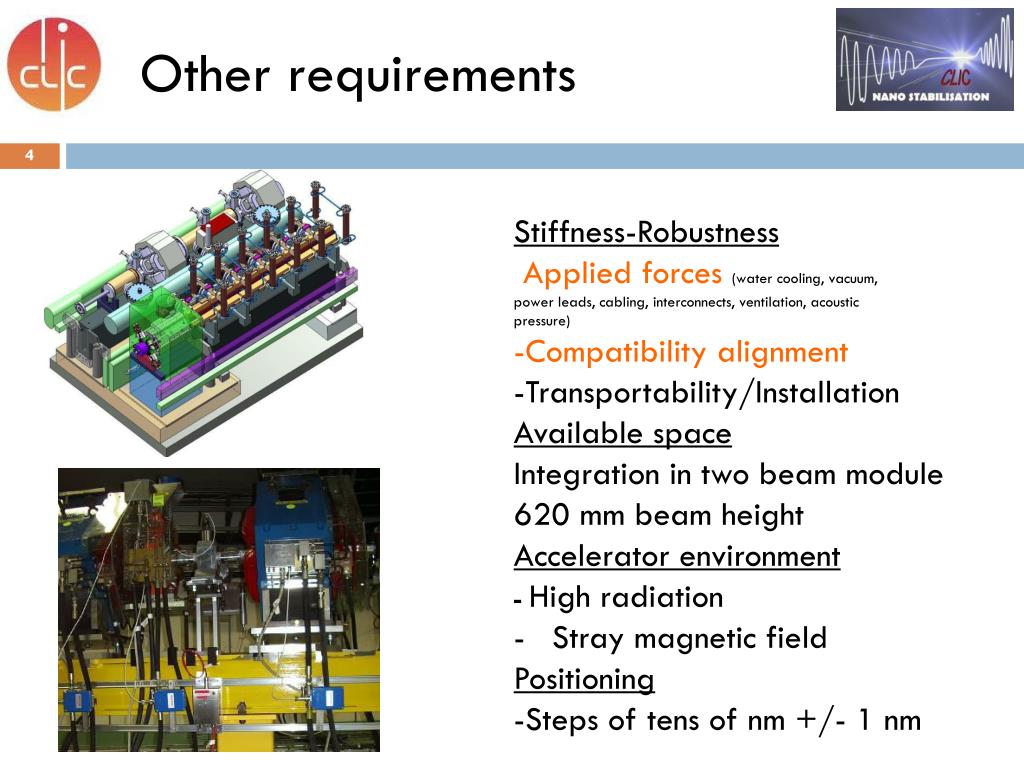 clic

Other requirements

CLIC
NANO STABILISATION

4

Stiffness-Robustness
Applied forces (water cooling, vacuum, power leads, cabling, interconnects, ventilation, acoustic pressure)
-Compatibility alignment
-Transportability/Installation
Available space
Integration in two beam module
620 mm beam height
Accelerator environment
- High radiation
- Stray magnetic field
Positioning
-Steps of tens of nm +/- 1 nm